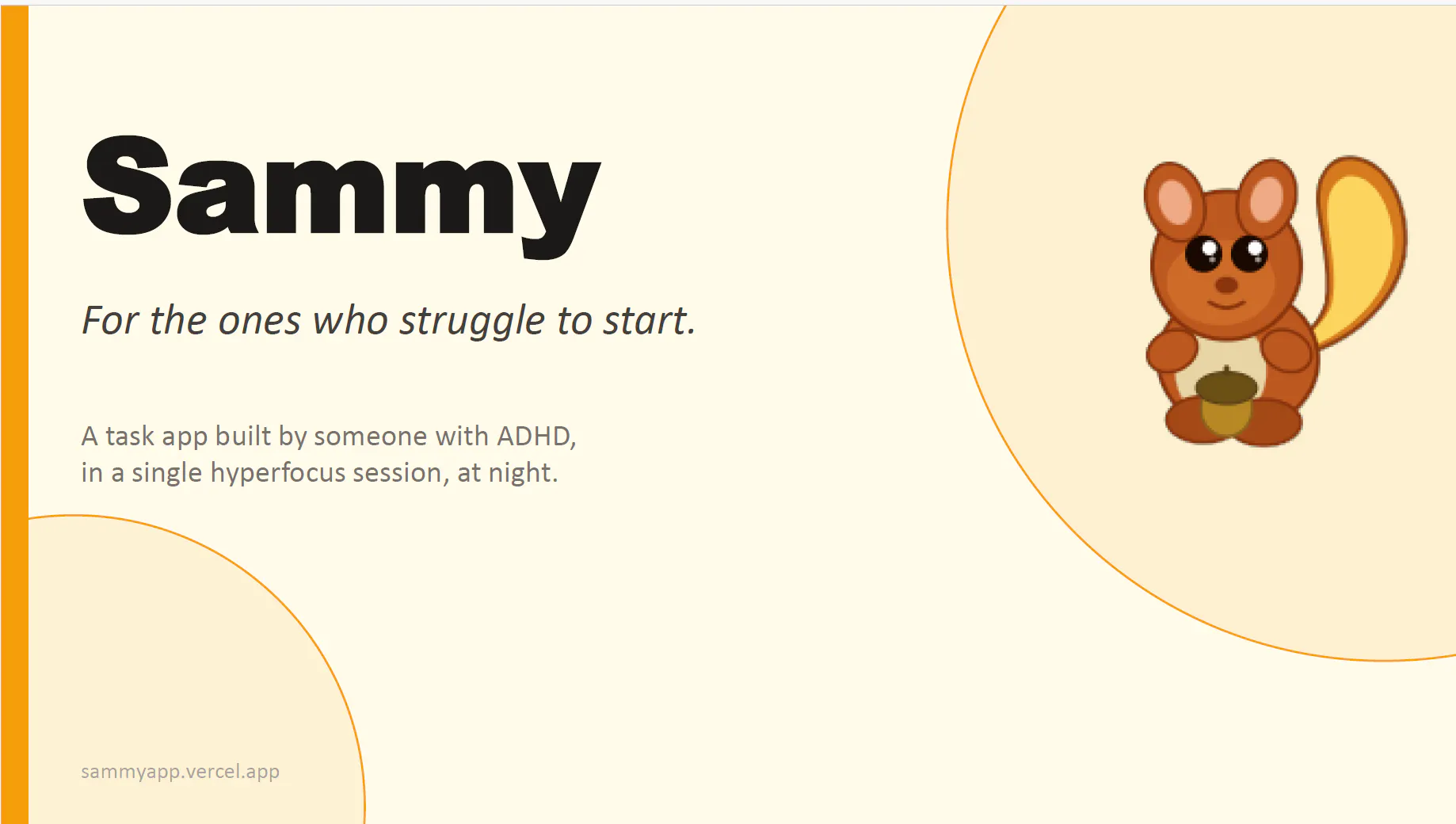 Sammy

For the ones who struggle to start.

A task app built by someone with ADHD, in a single hyperfocus session, at night.

sammyapp.vercel.app